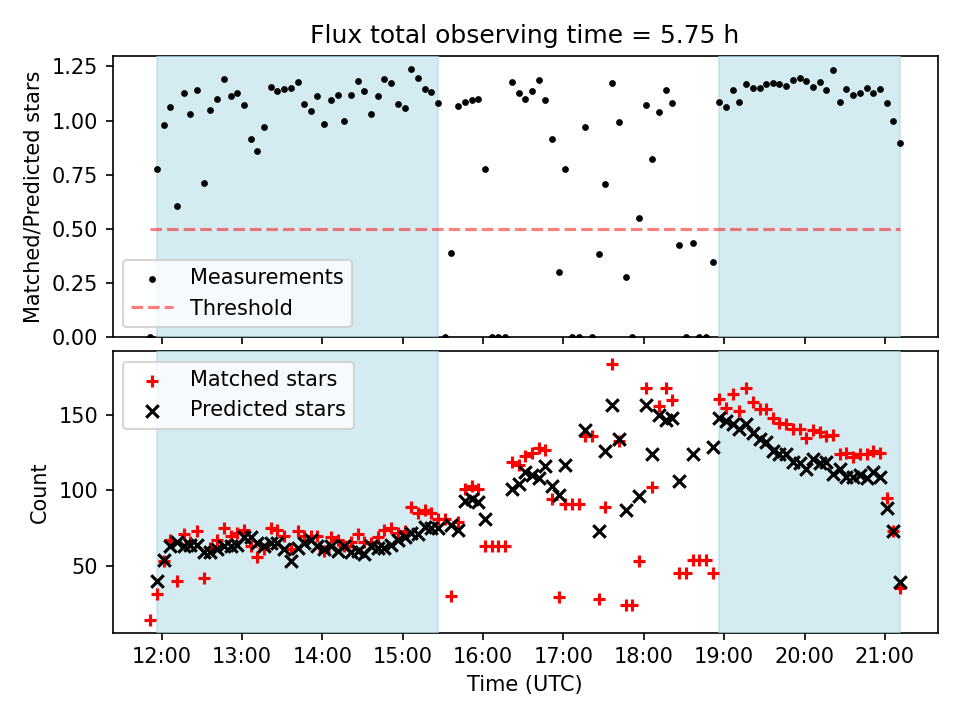 Flux total observing time = 5.75 h

Matched/Predicted stars

1.25
1.00
0.75
0.50
0.25
0.00

Measurements
Threshold

Matched stars
Predicted stars

Count

150
100
50

12:00
13:00
14:00
15:00
16:00
17:00
18:00
19:00
20:00
21:00

Time (UTC)